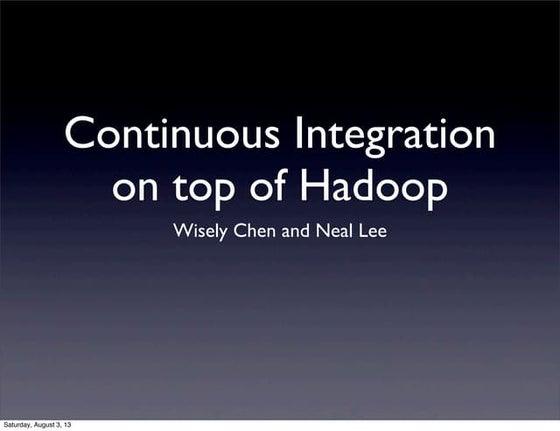 Continuous Integration on top of Hadoop

Wisely Chen and Neal Lee

Saturday, August 3, 13